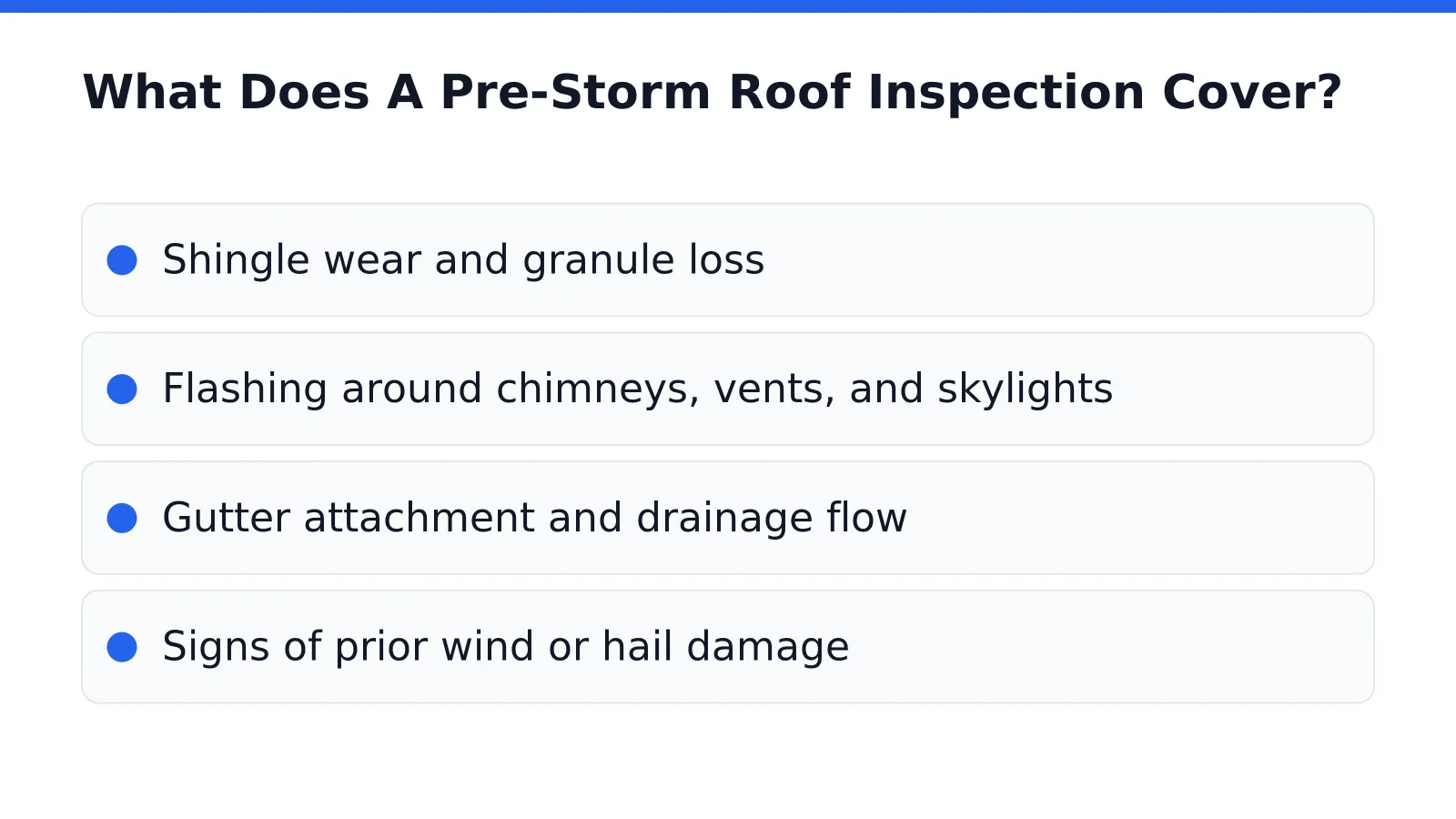 What Does A Pre-Storm Roof Inspection Cover?

• Shingle wear and granule loss

• Flashing around chimneys, vents, and skylights

• Gutter attachment and drainage flow

• Signs of prior wind or hail damage